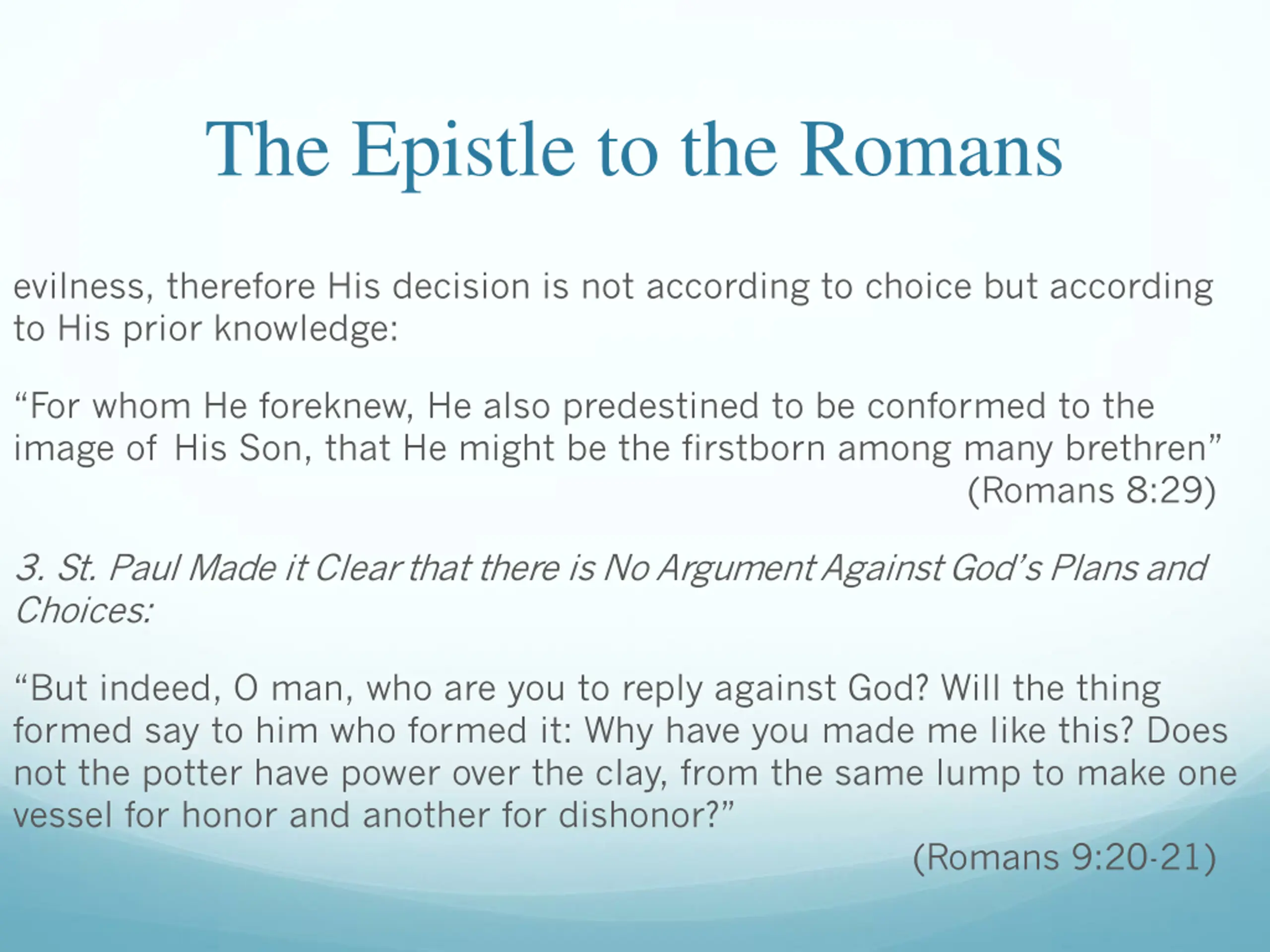 The Epistle to the Romans

evilness, therefore His decision is not according to choice but according to His prior knowledge:

“For whom He foreknew, He also predestined to be conformed to the image of His Son, that He might be the firstborn among many brethren”
(Romans 8:29)

3. St. Paul Made it Clear that there is No Argument Against God’s Plans and Choices:

“But indeed, O man, who are you to reply against God? Will the thing formed say to him who formed it: Why have you made me like this? Does not the potter have power over the clay, from the same lump to make one vessel for honor and another for dishonor?”
(Romans 9:20-21)